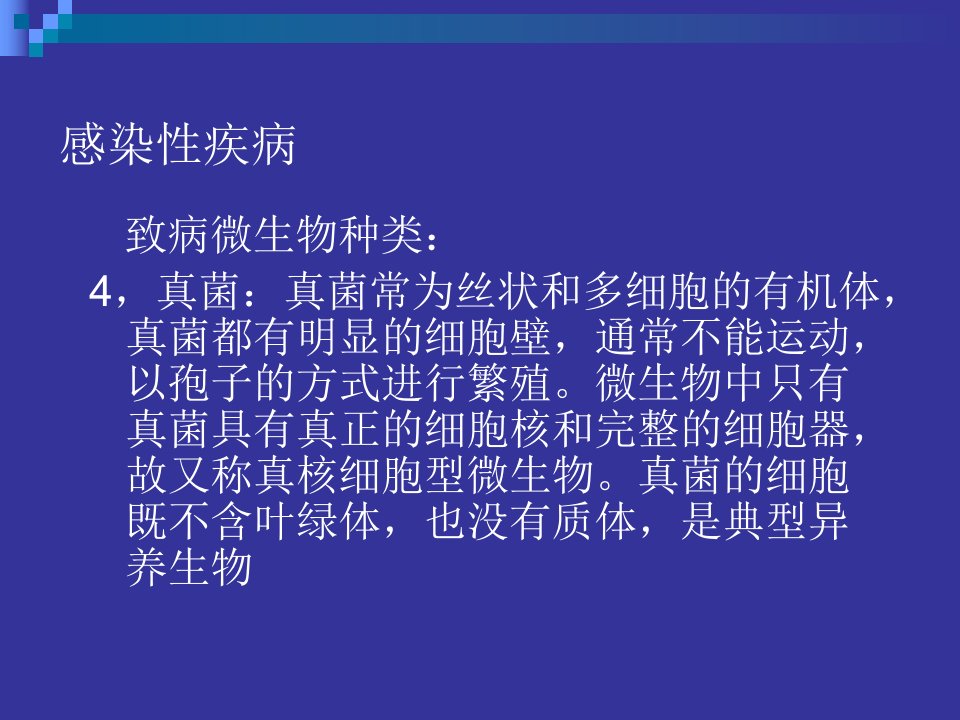 感染性疾病

致病微生物种类：

4，真菌：真菌常为丝状和多细胞的有机体，真菌都有明显的细胞壁，通常不能运动，以孢子的方式进行繁殖。微生物中只有真菌具有真正的细胞核和完整的细胞器，故又称真核细胞型微生物。真菌的细胞既不含叶绿体，也没有质体，是典型异养生物